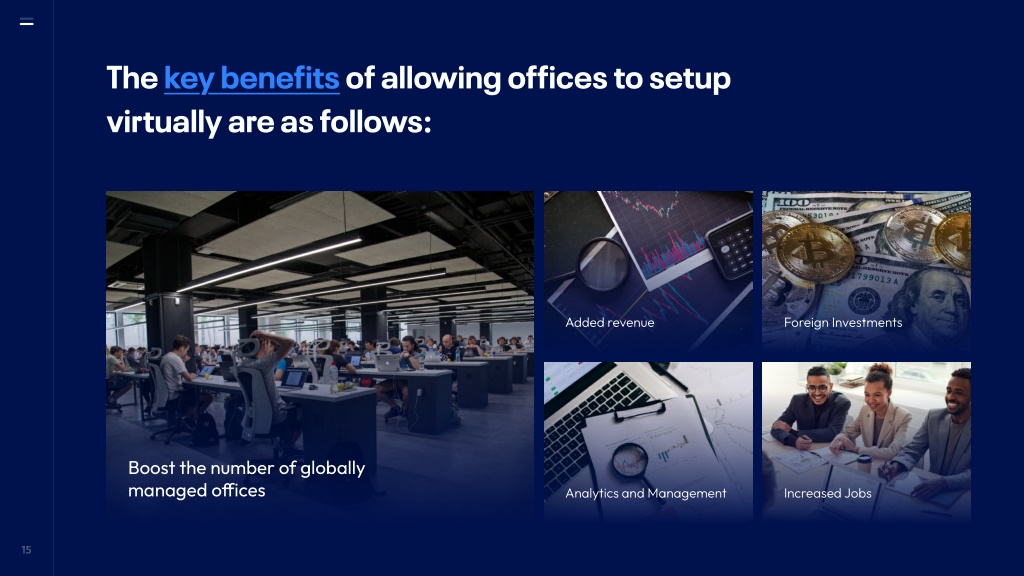 The key benefits of allowing offices to setup virtually are as follows:

Boost the number of globally managed offices

Added revenue

Foreign Investments

Analytics and Management

Increased Jobs

15